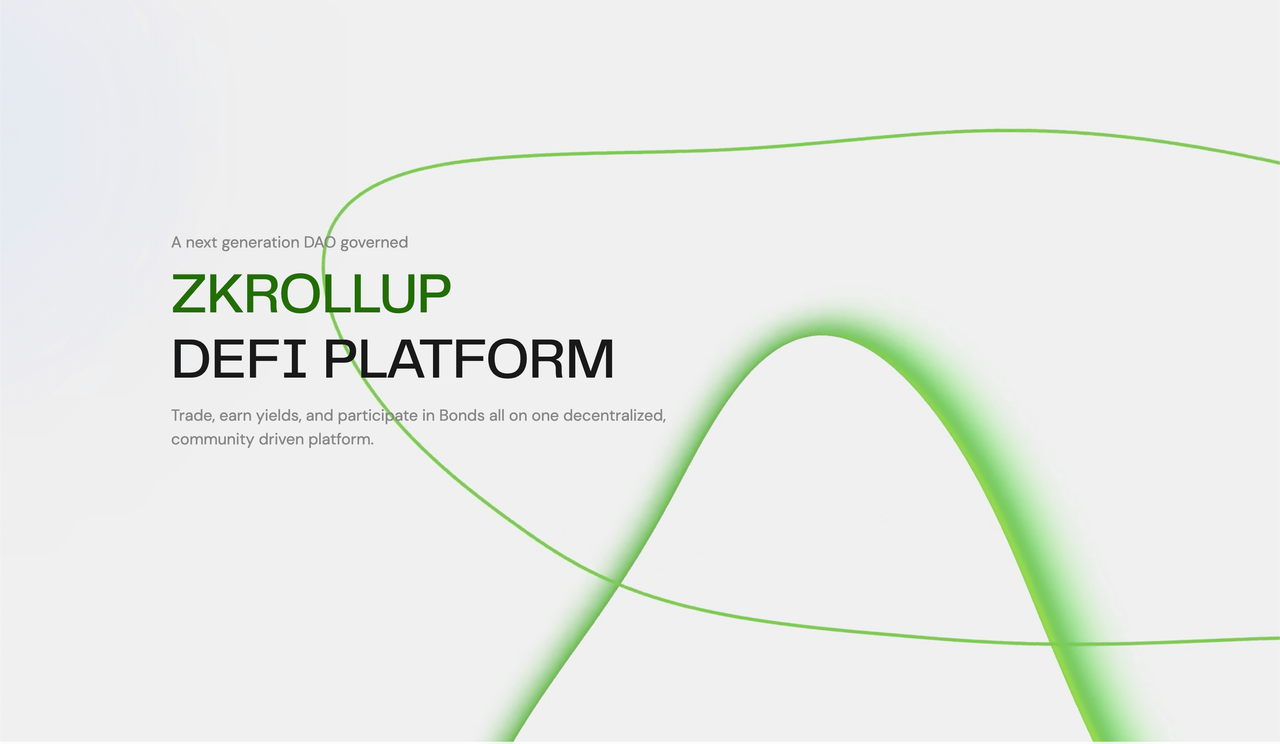 A next generation DAO governed

ZKROLLUP
DEFI PLATFORM

Trade, earn yields, and participate in Bonds all on one decentralized, community driven platform.